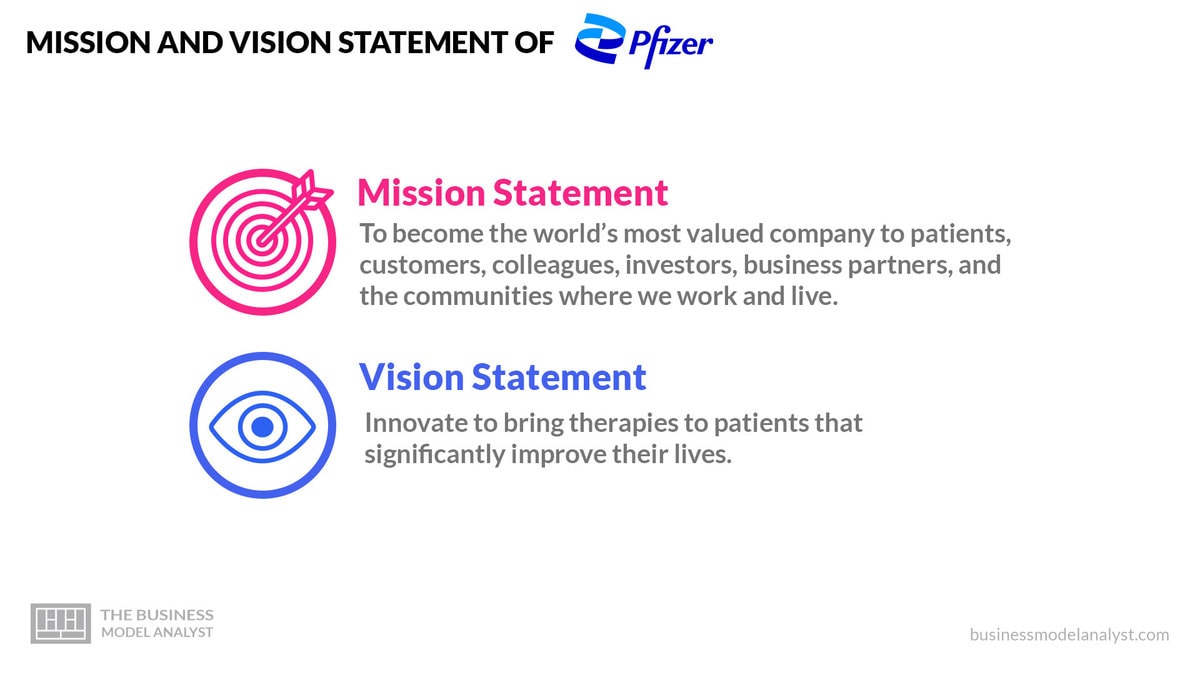 MISSION AND VISION STATEMENT OF Pfizer

Mission Statement

To become the world's most valued company to patients, customers, colleagues, investors, business partners, and the communities where we work and live.

Vision Statement

Innovate to bring therapies to patients that significantly improve their lives.

THE BUSINESS MODEL ANALYST

businessmodelanalyst.com